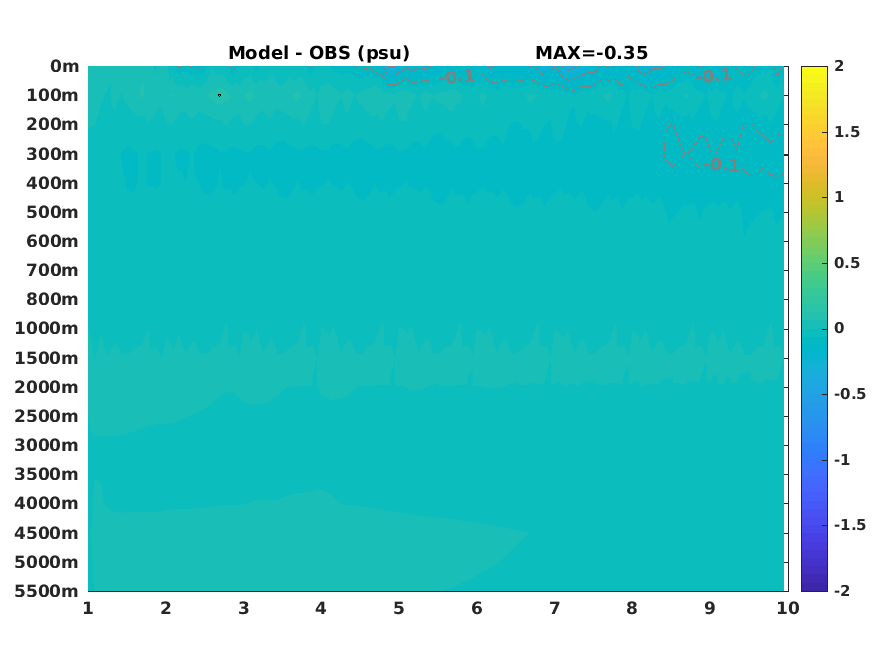 Model - OBS (psu)    MAX=-0.35

0m
100m
200m
300m
400m
500m
600m
700m
800m
1000m
1500m
2000m
2500m
3000m
3500m
4000m
4500m
5000m
5500m

-0.1
-0.1
-0.1

1 2 3 4 5 6 7 8 9 10

2
1.5
1
0.5
0
-0.5
-1
-1.5
-2